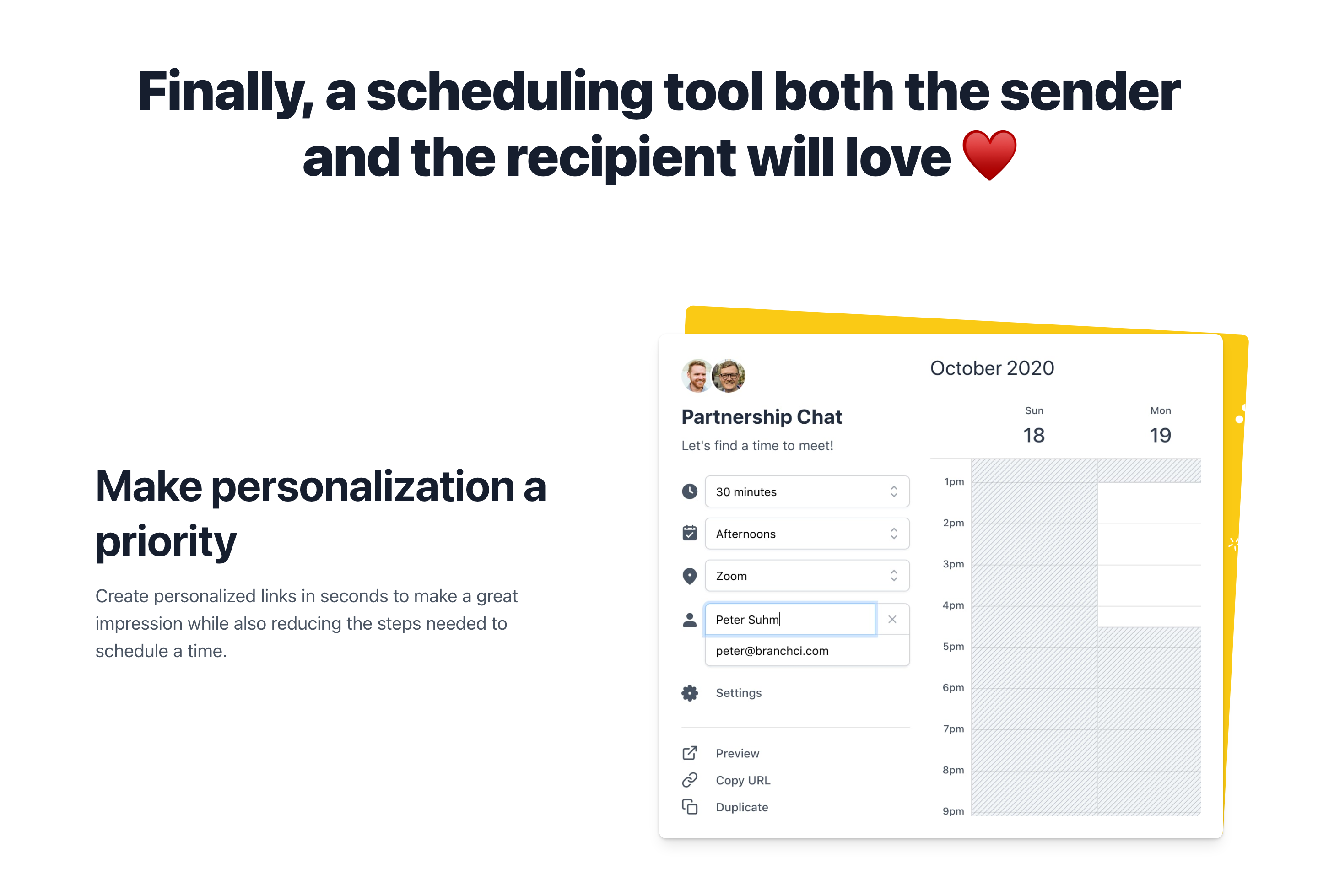 Finally, a scheduling tool both the sender and the recipient will love ❤️

Make personalization a priority

Create personalized links in seconds to make a great impression while also reducing the steps needed to schedule a time.

Partnership Chat

Let's find a time to meet!

30 minutes

Afternoons

Zoom

Peter Suhm

peter@branchci.com

Settings

Preview

Copy URL

Duplicate

October 2020

Sun
18

Mon
19

1pm
2pm
3pm
4pm
5pm
6pm
7pm
8pm
9pm